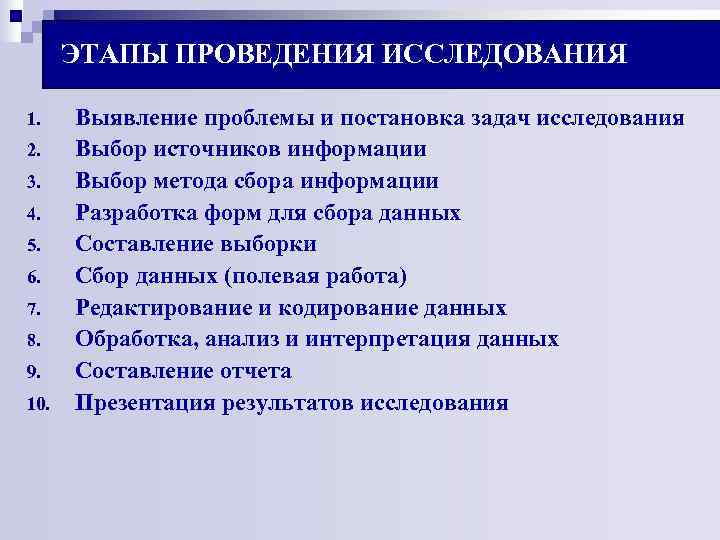 ЭТАПЫ ПРОВЕДЕНИЯ ИССЛЕДОВАНИЯ

1. Выявление проблемы и постановка задач исследования
2. Выбор источников информации
3. Выбор метода сбора информации
4. Разработка форм для сбора данных
5. Составление выборки
6. Сбор данных (полевая работа)
7. Редактирование и кодирование данных
8. Обработка, анализ и интерпретация данных
9. Составление отчета
10. Презентация результатов исследования